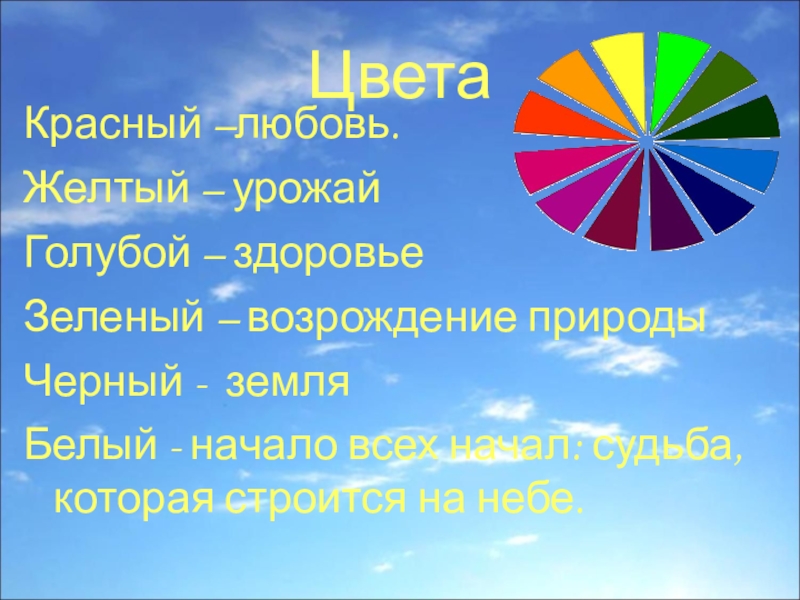 Цвета

Красный –любовь.

Желтый – урожай

Голубой – здоровье

Зеленый – возрождение природы

Черный - земля

Белый - начало всех начал: судьба, которая строится на небе.